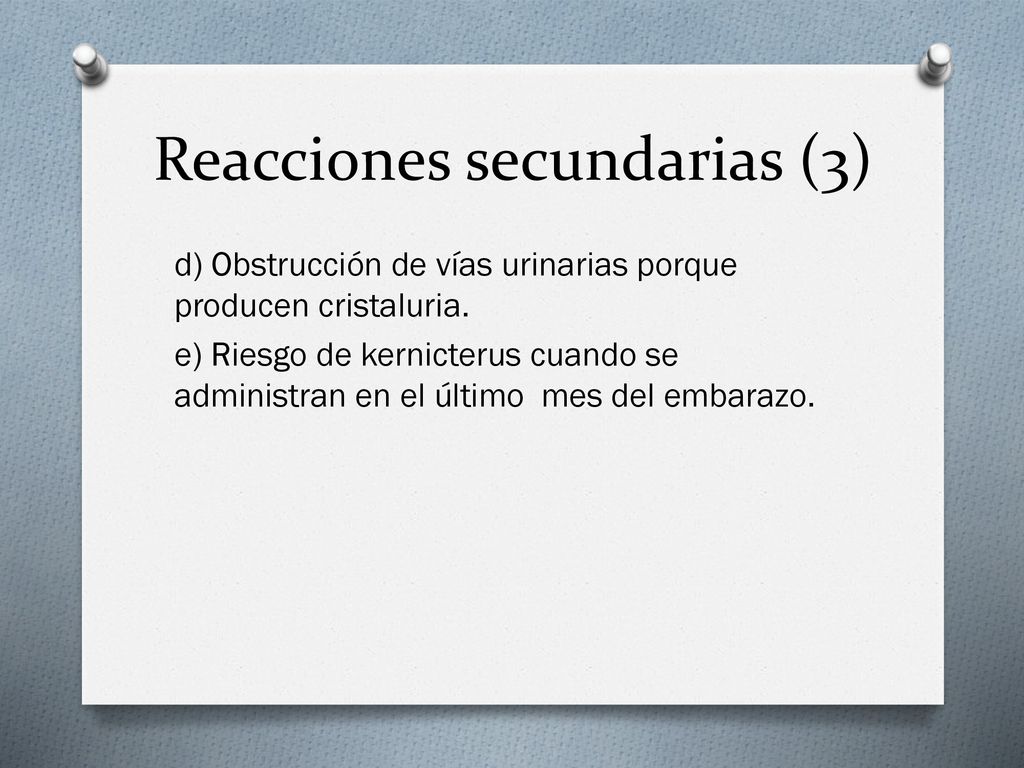 Reacciones secundarias (3)

d) Obstrucción de vías urinarias porque producen cristaluria.

e) Riesgo de kernicterus cuando se administran en el último mes del embarazo.